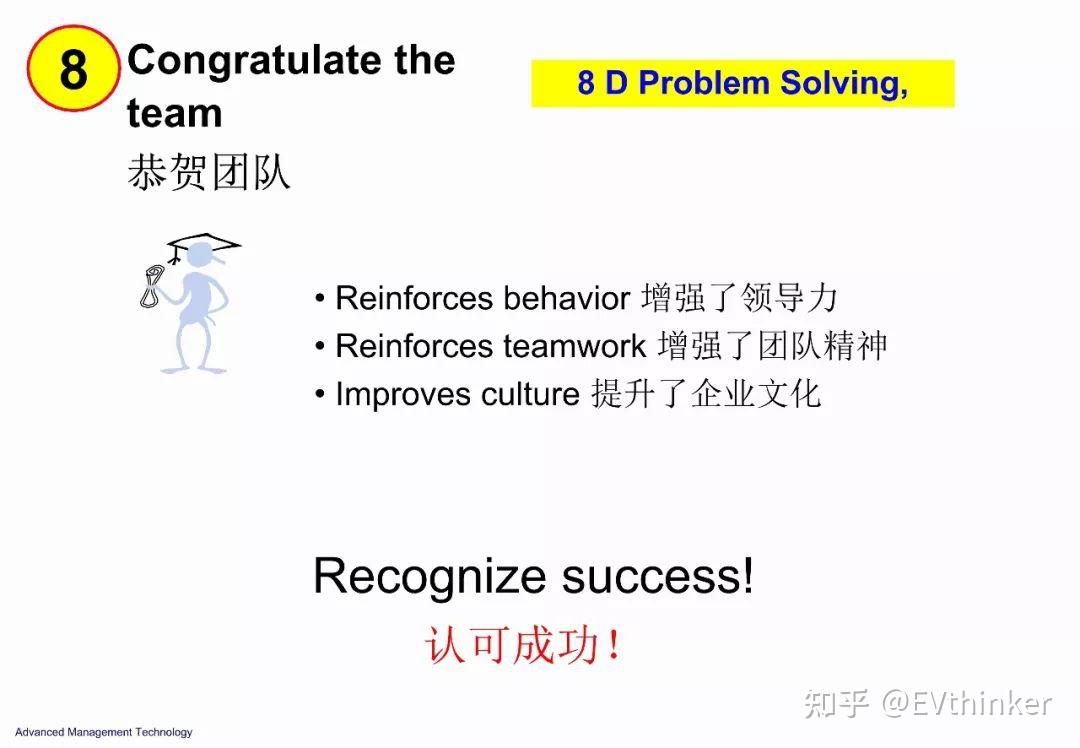 8 Congratulate the team
恭贺团队

8 D Problem Solving,

• Reinforces behavior 增强了领导力
• Reinforces teamwork 增强了团队精神
• Improves culture 提升了企业文化

Recognize success!
认可成功!

知乎 @EVthinker

Advanced Management Technology